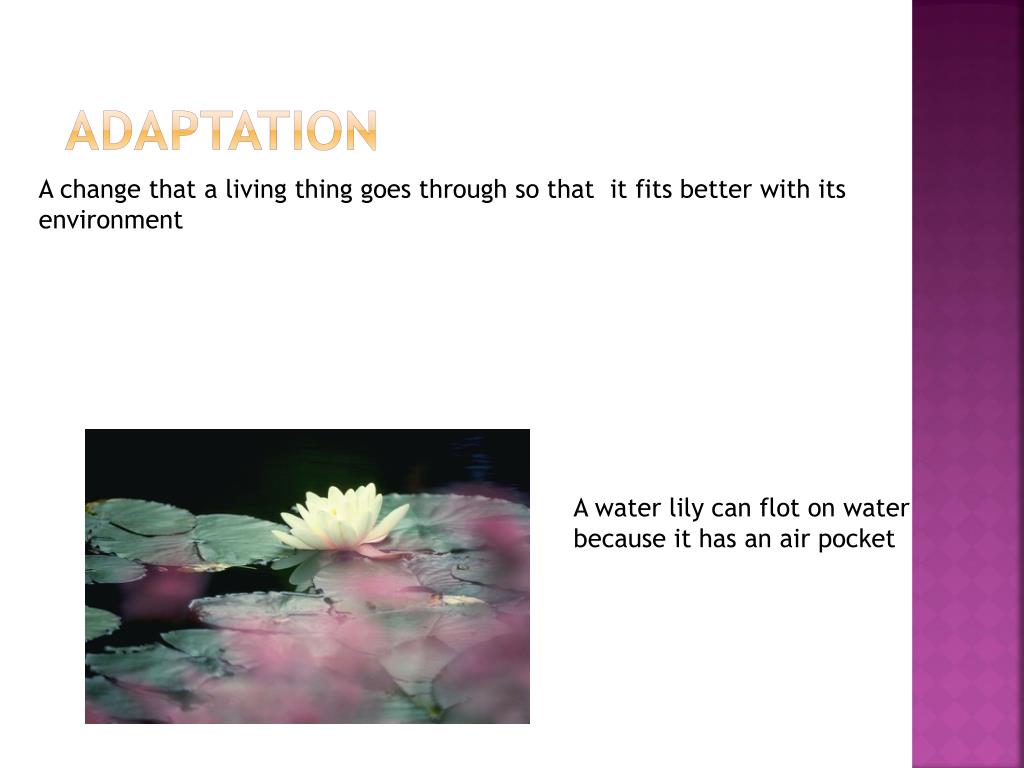 ADAPTATION

A change that a living thing goes through so that it fits better with its environment

A water lily can flot on water because it has an air pocket